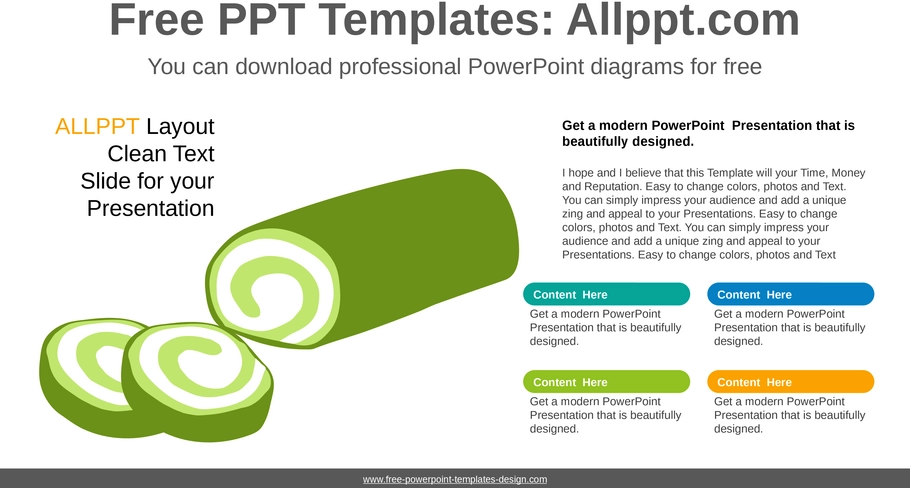 Free PPT Templates: Allppt.com

You can download professional PowerPoint diagrams for free

ALLPPT Layout Clean Text Slide for your Presentation

Get a modern PowerPoint Presentation that is beautifully designed.

I hope and I believe that this Template will your Time, Money and Reputation. Easy to change colors, photos and Text. You can simply impress your audience and add a unique zing and appeal to your Presentations. Easy to change colors, photos and Text. You can simply impress your audience and add a unique zing and appeal to your Presentations. Easy to change colors, photos and Text

Content Here

Get a modern PowerPoint Presentation that is beautifully designed.

Content Here

Get a modern PowerPoint Presentation that is beautifully designed.

Content Here

Get a modern PowerPoint Presentation that is beautifully designed.

Content Here

Get a modern PowerPoint Presentation that is beautifully designed.

www.free-powerpoint-templates-design.com